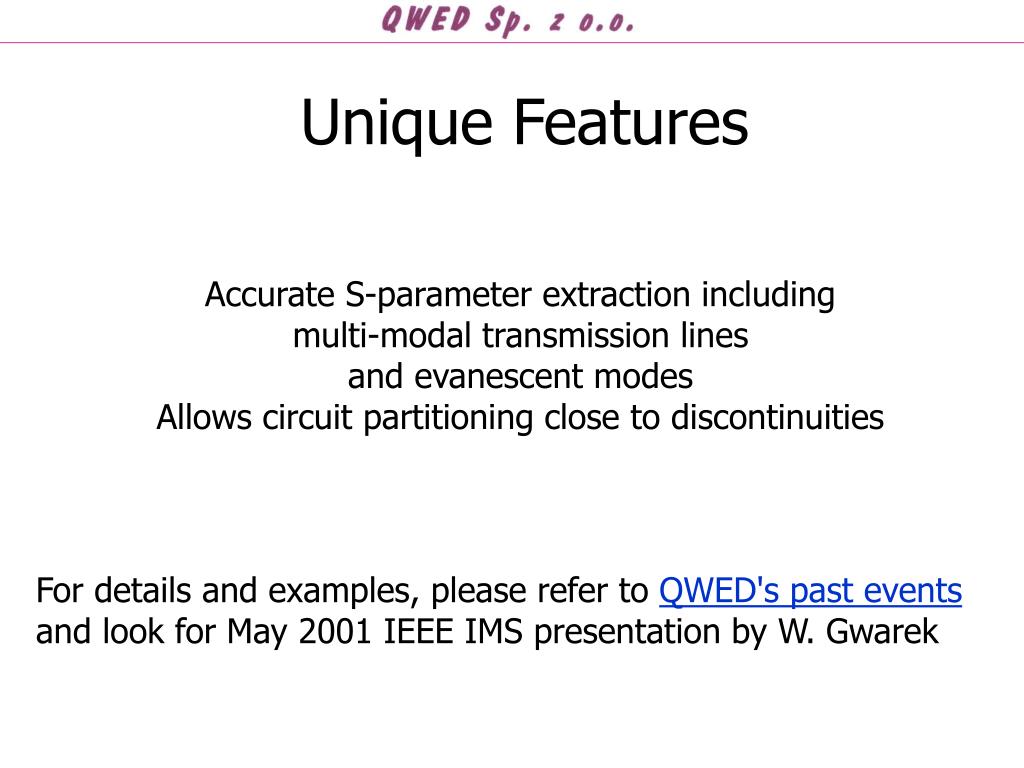 QWED Sp. z o.o.

Unique Features

Accurate S-parameter extraction including multi-modal transmission lines and evanescent modes
Allows circuit partitioning close to discontinuities

For details and examples, please refer to QWED's past events and look for May 2001 IEEE IMS presentation by W. Gwarek